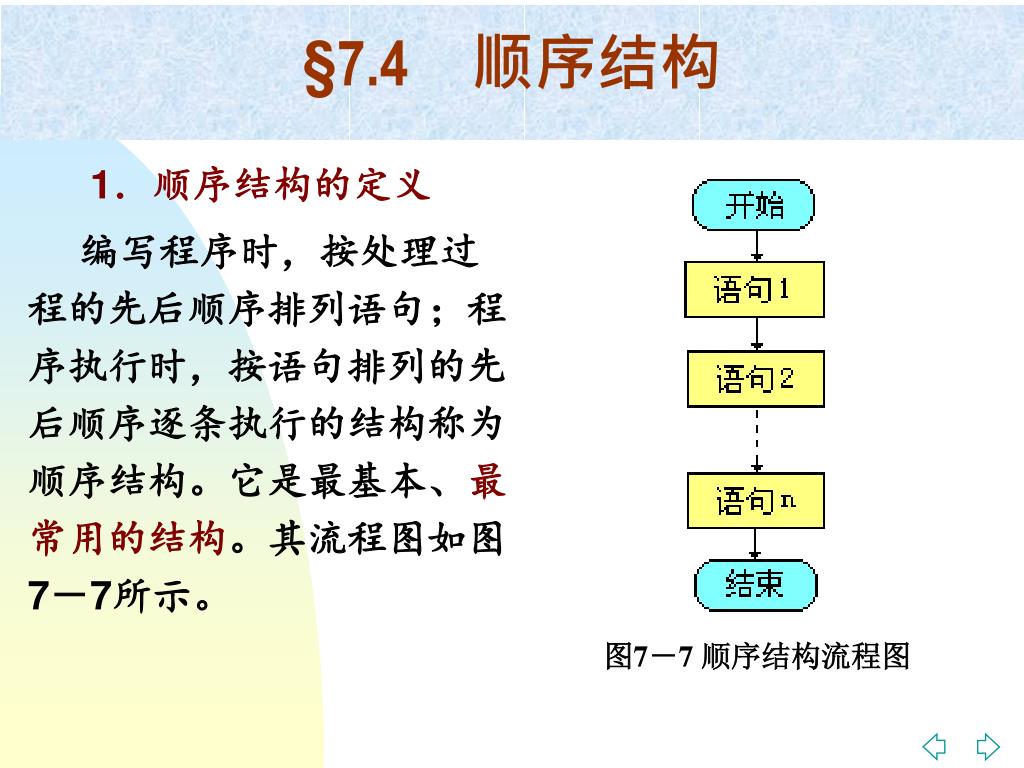 §7.4 顺序结构

1. 顺序结构的定义

编写程序时，按处理过程的先后顺序排列语句；程序执行时，按语句排列的先后顺序逐条执行的结构称为顺序结构。它是最基本、最常用的结构。其流程图如图7－7所示。

开始

语句1

语句2

语句n

结束

图7－7 顺序结构流程图